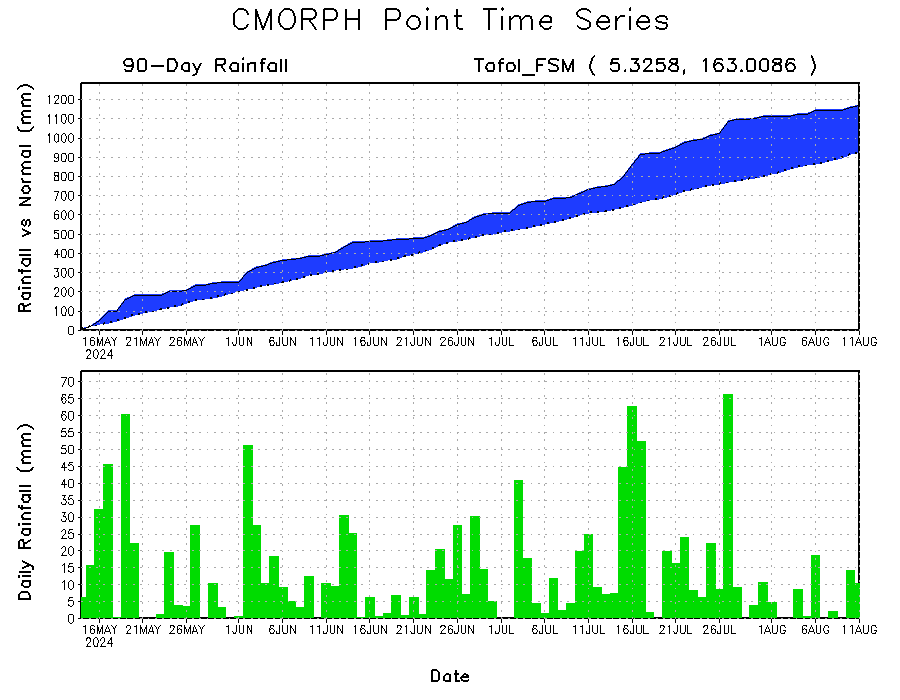 CMORPH Point Time Series

90-Day Rainfall

Tofol_FSM ( 5.3258, 163.0086 )

Rainfall vs Normal (mm)

1200
1100
1000
900
800
700
600
500
400
300
200
100
0

16MAY 2024
21MAY
26MAY
1JUN
6JUN
11JUN
16JUN
21JUN
26JUN
1JUL
6JUL
11JUL
16JUL
21JUL
26JUL
1AUG
6AUG
11AUG

Daily Rainfall (mm)

70
65
60
55
50
45
40
35
30
25
20
15
10
5
0

16MAY 2024
21MAY
26MAY
1JUN
6JUN
11JUN
16JUN
21JUN
26JUN
1JUL
6JUL
11JUL
16JUL
21JUL
26JUL
1AUG
6AUG
11AUG

Date